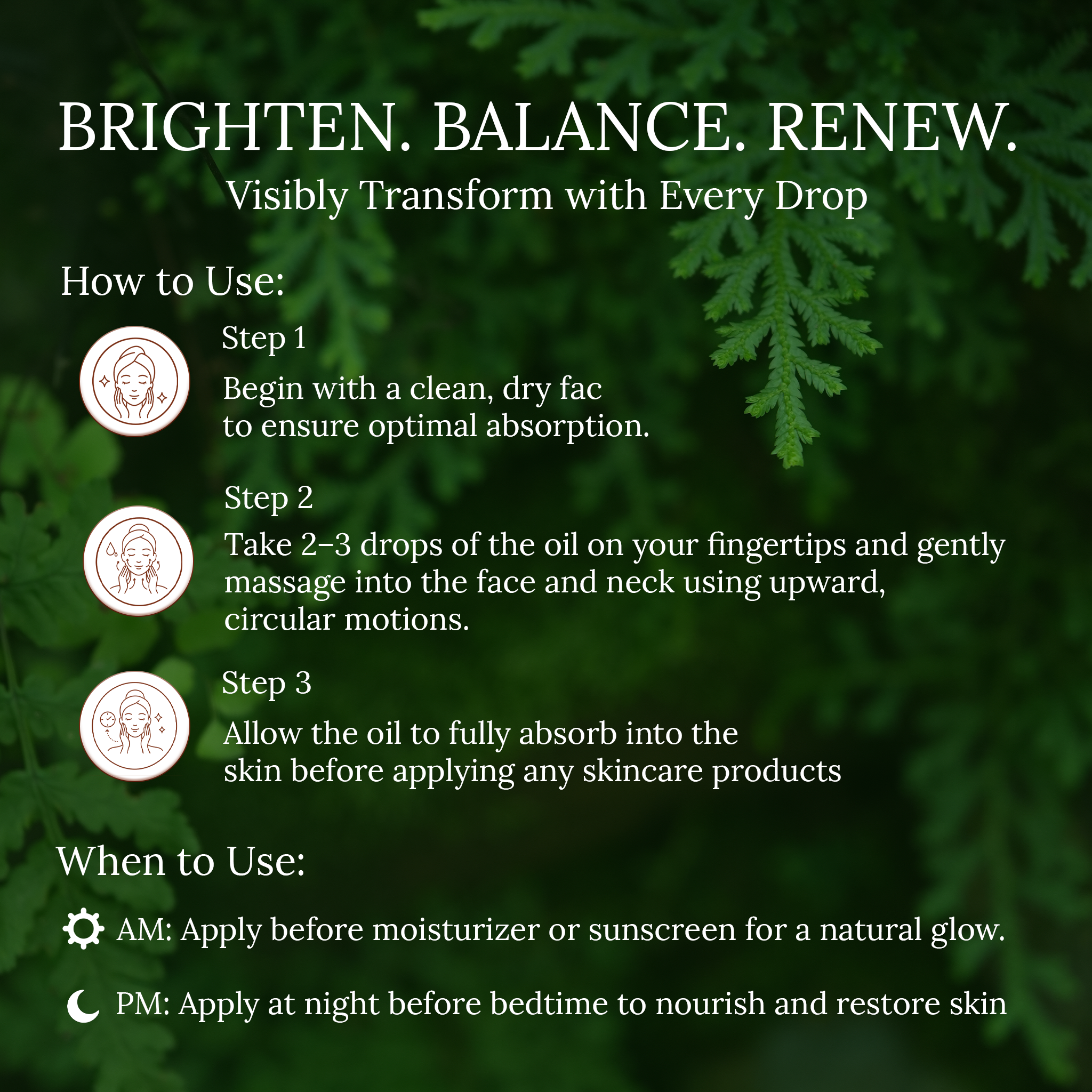 BRIGHTEN. BALANCE. RENEW.
Visibly Transform with Every Drop

How to Use:

Step 1
Begin with a clean, dry fac to ensure optimal absorption.

Step 2
Take 2–3 drops of the oil on your fingertips and gently massage into the face and neck using upward, circular motions.

Step 3
Allow the oil to fully absorb into the skin before applying any skincare products

When to Use:

AM: Apply before moisturizer or sunscreen for a natural glow.

PM: Apply at night before bedtime to nourish and restore skin